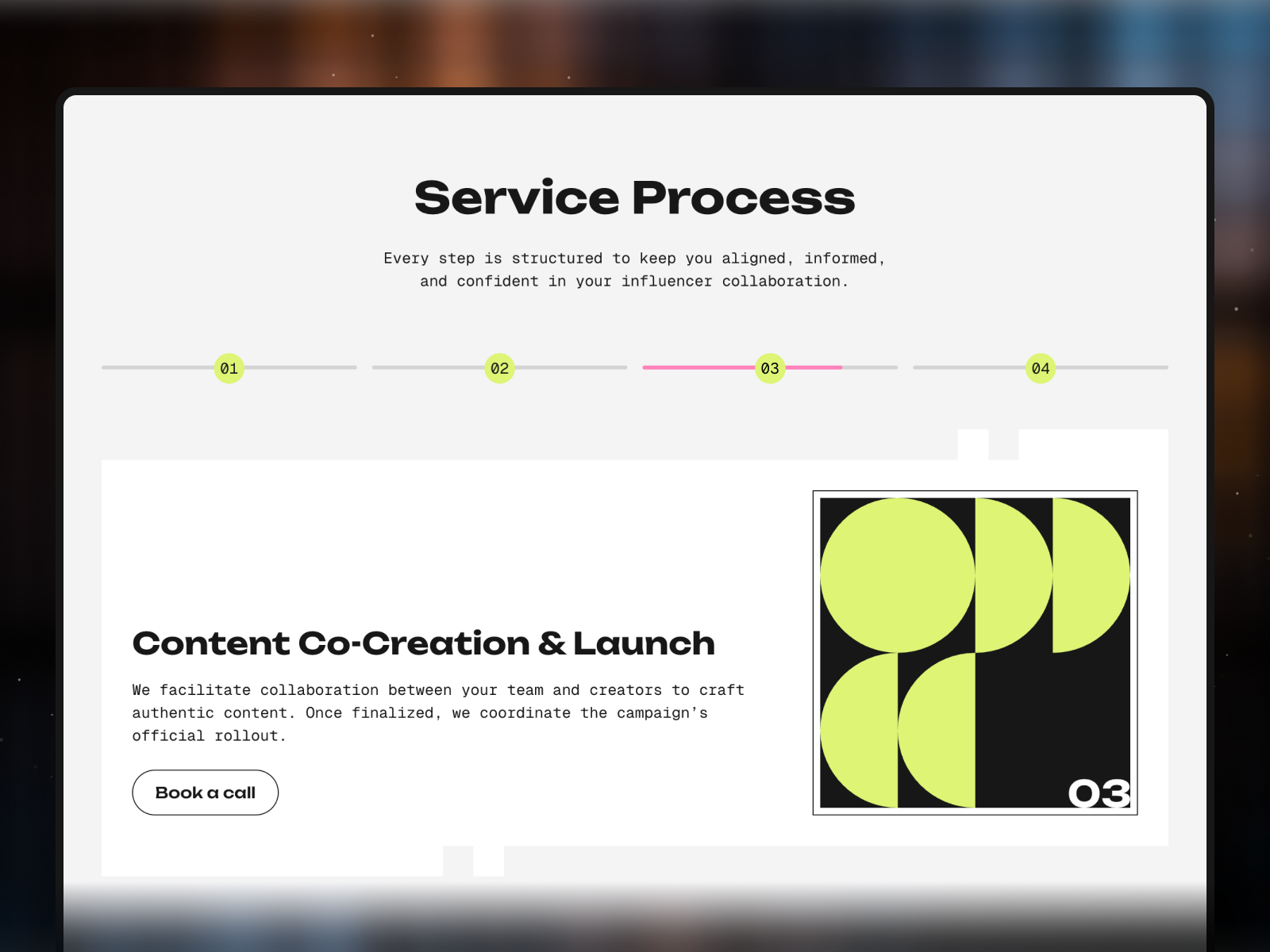 Service Process

Every step is structured to keep you aligned, informed, and confident in your influencer collaboration.

01

02

03

04

Content Co-Creation & Launch

We facilitate collaboration between your team and creators to craft authentic content. Once finalized, we coordinate the campaign's official rollout.

Book a call

03